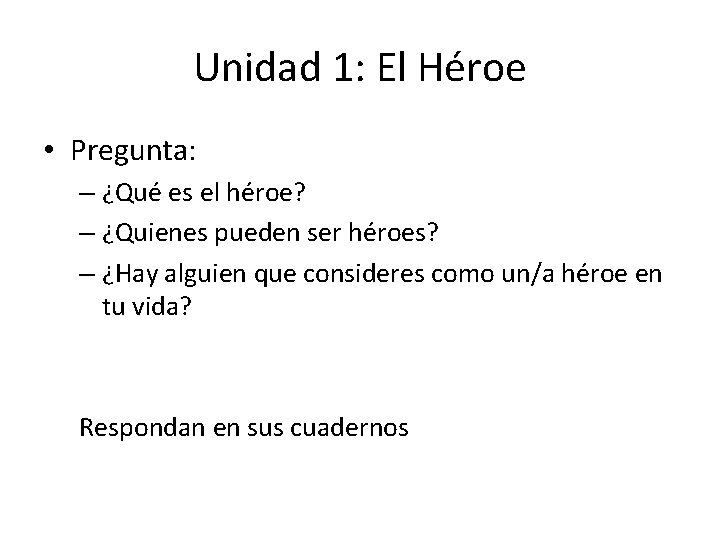 Unidad 1: El Héroe

• Pregunta:
– ¿Qué es el héroe?
– ¿Quienes pueden ser héroes?
– ¿Hay alguien que consideres como un/a héroe en tu vida?

Respondan en sus cuadernos